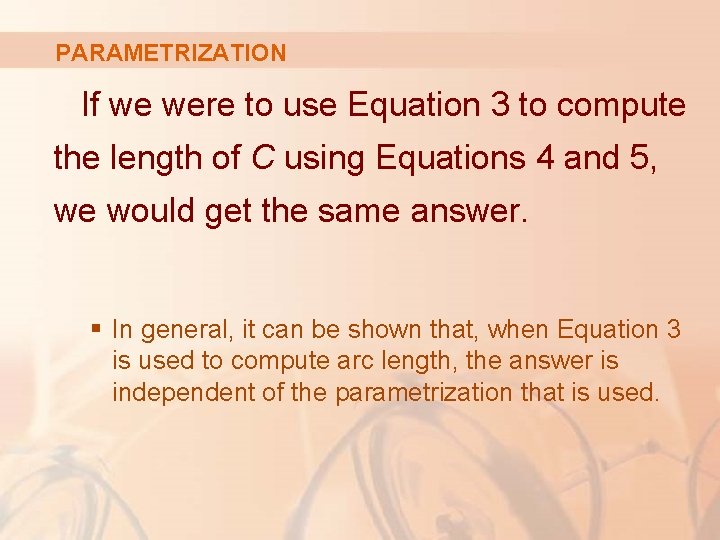 PARAMETRIZATION

If we were to use Equation 3 to compute the length of $C$ using Equations 4 and 5, we would get the same answer.

▪ In general, it can be shown that, when Equation 3 is used to compute arc length, the answer is independent of the parametrization that is used.